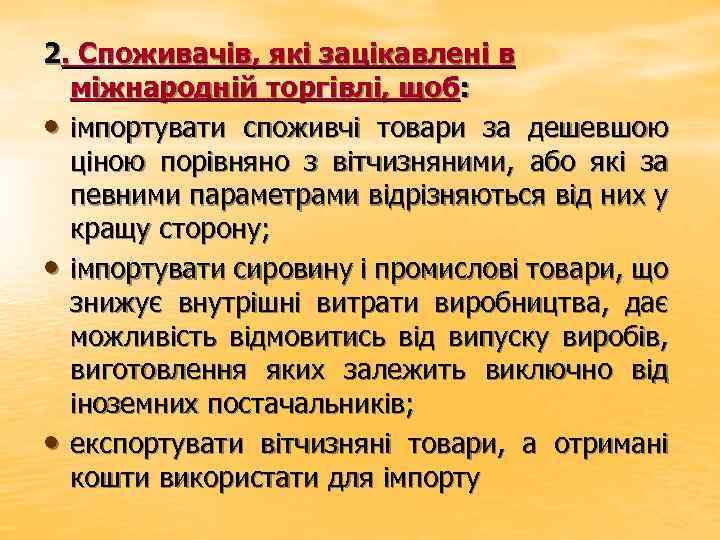 2. Споживачів, які зацікавлені в міжнародній торгівлі, щоб:

• імпортувати споживчі товари за дешевшою ціною порівняно з вітчизняними, або які за певними параметрами відрізняються від них у кращу сторону;

• імпортувати сировину і промислові товари, що знижує внутрішні витрати виробництва, дає можливість відмовитись від випуску виробів, виготовлення яких залежить виключно від іноземних постачальників;

• експортувати вітчизняні товари, а отримані кошти використати для імпорту